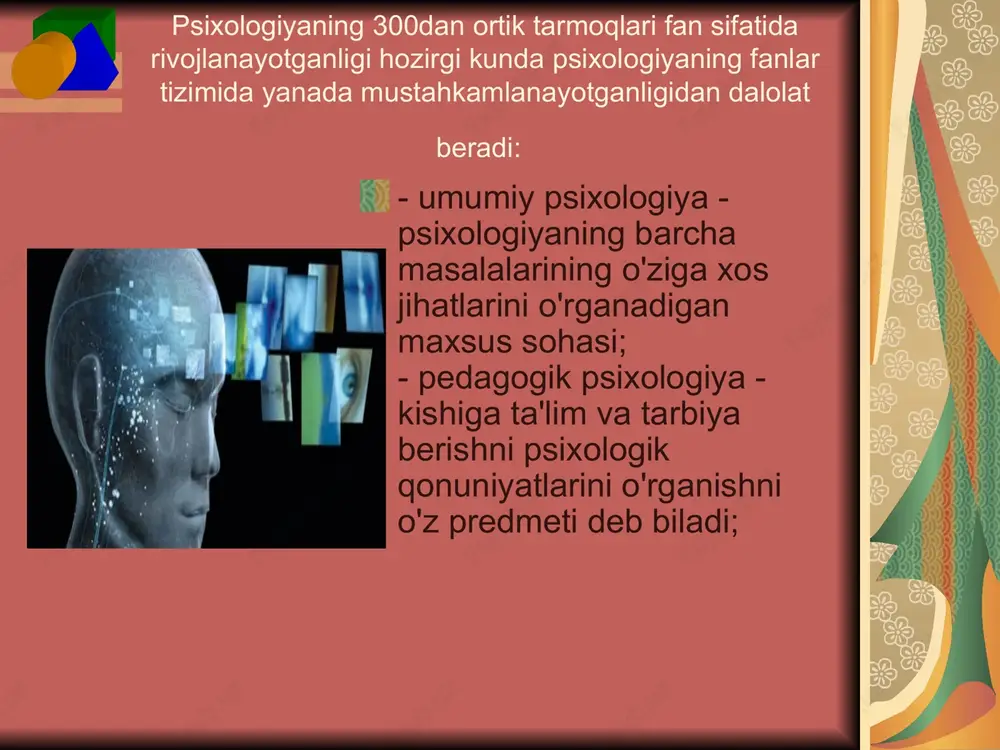 Psixologiyaning 300dan ortik tarmoqlari fan sifatida rivojlanayotganligi hozirgi kunda psixologiyaning fanlar tizimida yanada mustahkamlanayotganligidan dalolat beradi:

- umumiy psixologiya - psixologiyaning barcha masalalarining o'ziga xos jihatlarini o'rganadigan maxsus sohasi;
- pedagogik psixologiya - kishiga ta'lim va tarbiya berishni psixologik qonuniyatlarini o'rganishni o'z predmeti deb biladi;